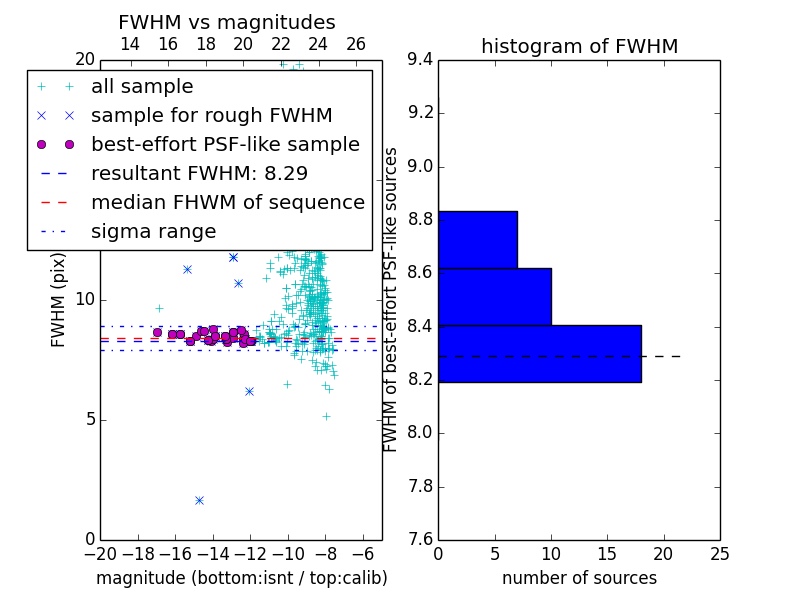 FWHM vs magnitudes

14 16 18 20 22 24 26

20

all sample
sample for rough FWHM
best-effort PSF-like sample
resultant FWHM: 8.29
median FHWM of sequence
sigma range

FWHM (pix)

10

5

0

−20 −18 −16 −14 −12 −10 −8 −6

magnitude (bottom:isnt / top:calib)

histogram of FWHM

9.4
9.2
9.0
8.8
8.6
8.4
8.2
8.0
7.8
7.6

FWHM of best-effort PSF-like sources

0 5 10 15 20 25

number of sources